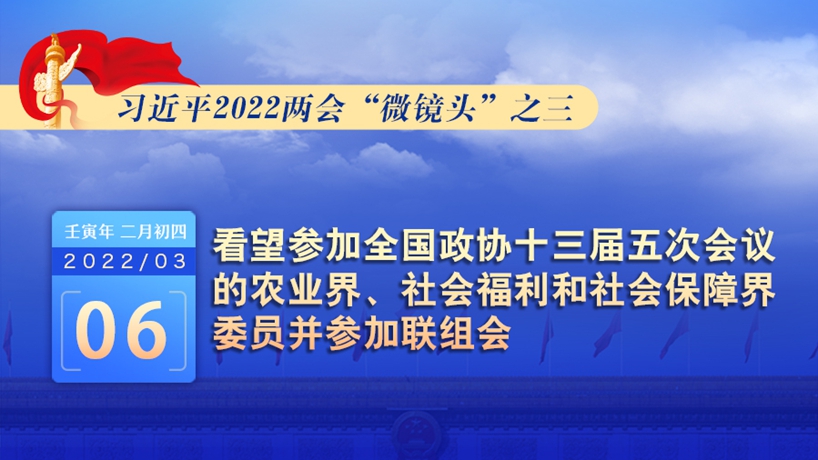 习近平2022两会“微镜头”之三

壬寅年 二月初四
2022/03
06

看望参加全国政协十三届五次会议的农业界、社会福利和社会保障界委员并参加联组会